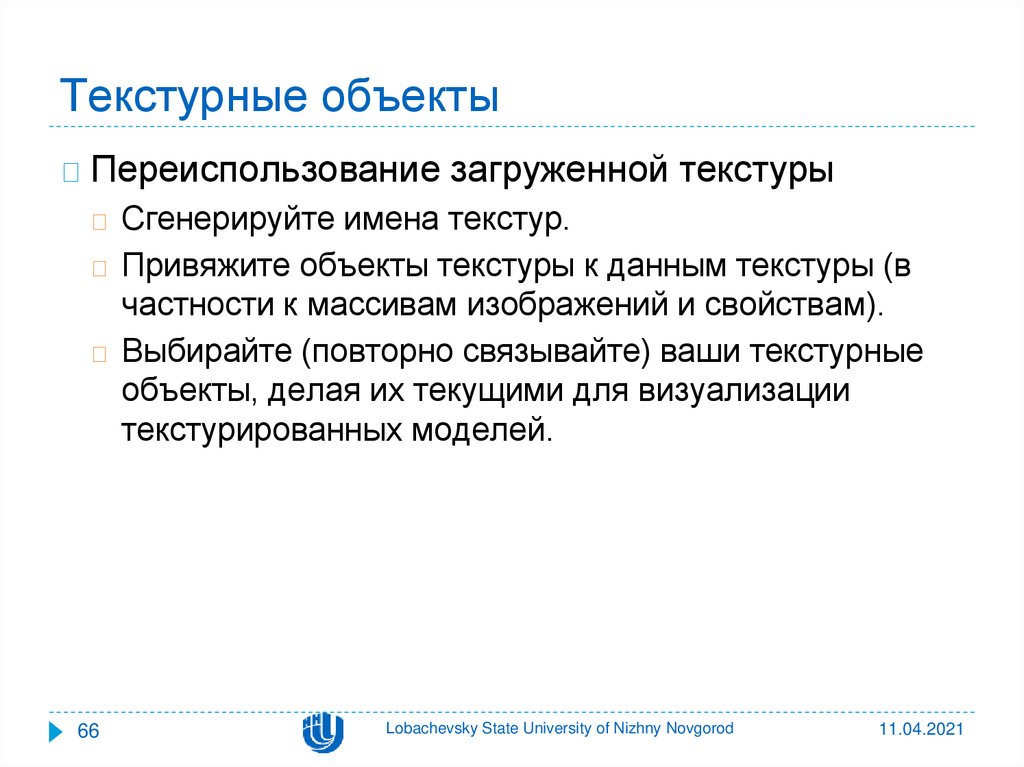 Текстурные объекты

Переиспользование загруженной текстуры

Сгенерируйте имена текстур.

Привяжите объекты текстуры к данным текстуры (в частности к массивам изображений и свойствам).

Выбирайте (повторно связывайте) ваши текстурные объекты, делая их текущими для визуализации текстурированных моделей.

66

Lobachevsky State University of Nizhny Novgorod

11.04.2021